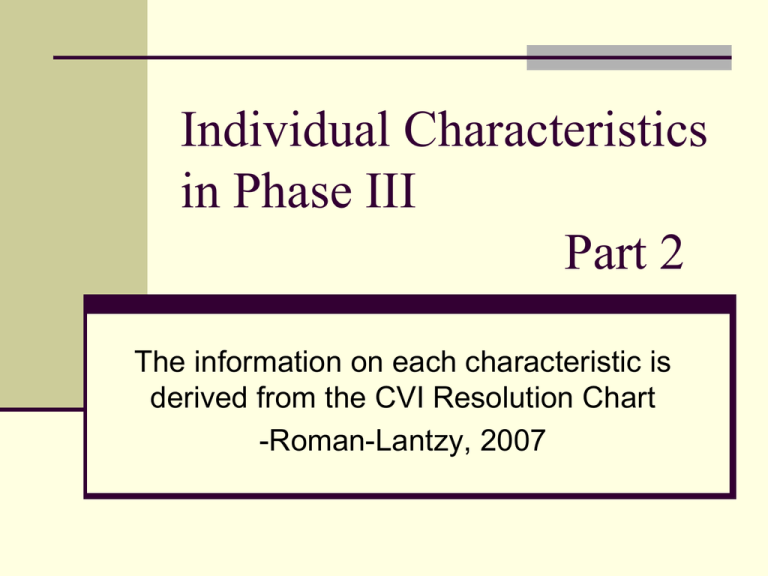 Individual Characteristics in Phase III

Part 2

The information on each characteristic is derived from the CVI Resolution Chart

-Roman-Lantzy, 2007